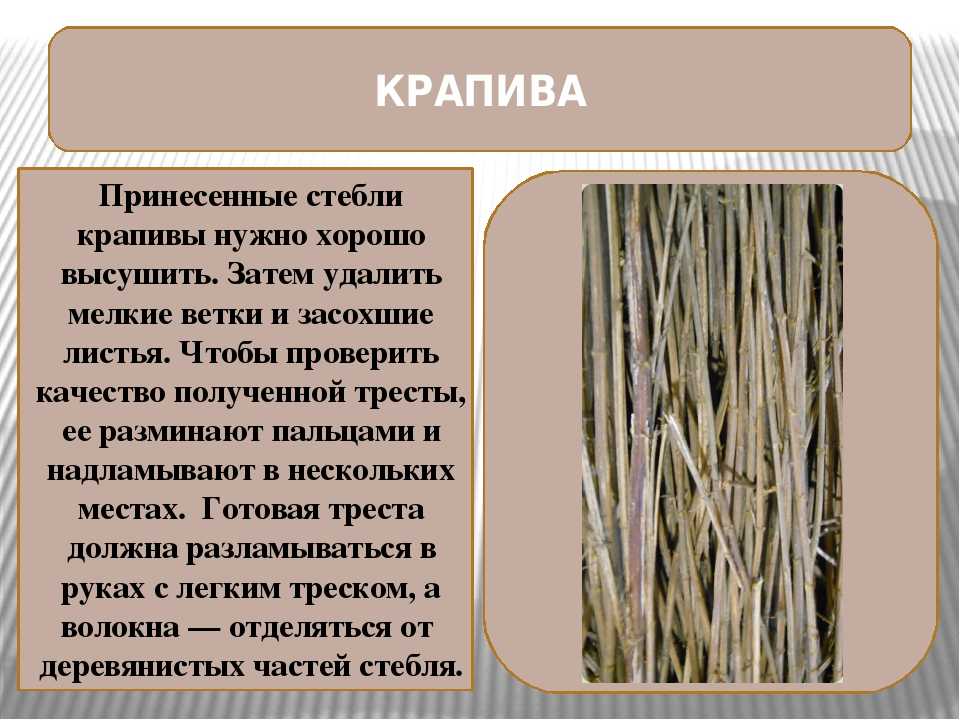 КРАПИВА

Принесенные стебли крапивы нужно хорошо высушить. Затем удалить мелкие ветки и засохшие листья. Чтобы проверить качество полученной тресты, ее разминают пальцами и надламывают в нескольких местах. Готовая треста должна разламываться в руках с легким треском, а волокна — отделяться от деревянистых частей стебля.